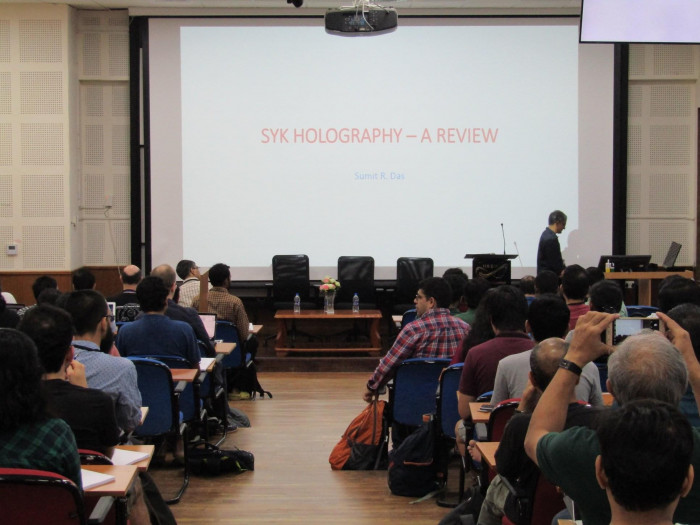 SYK HOLOGRAPHY – A REVIEW

Sumit R. Das